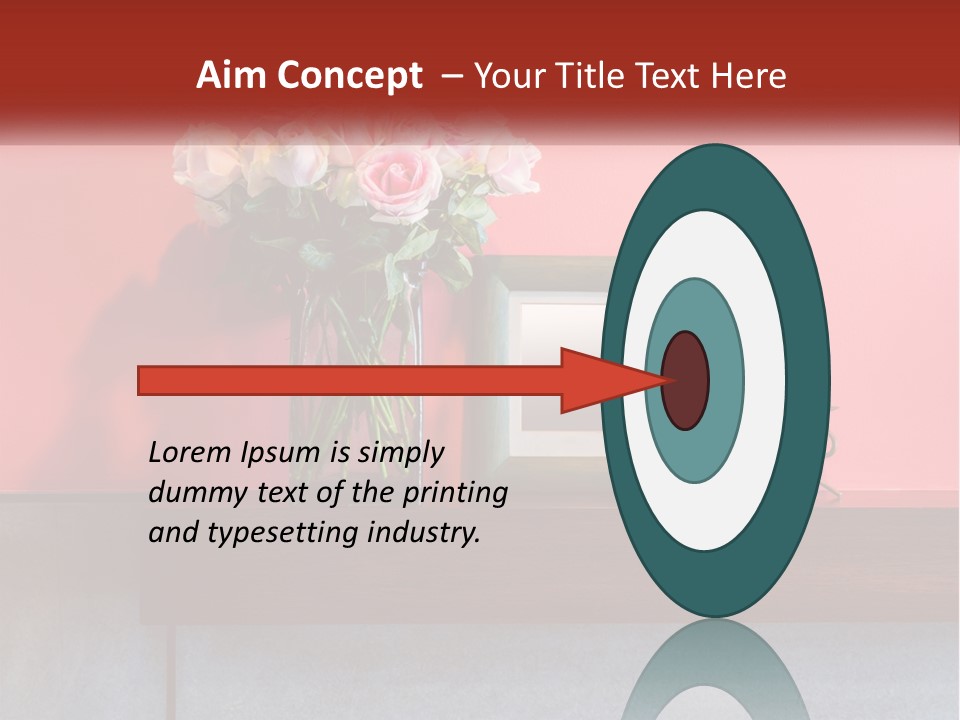 Aim Concept – Your Title Text Here

Lorem Ipsum is simply dummy text of the printing and typesetting industry.